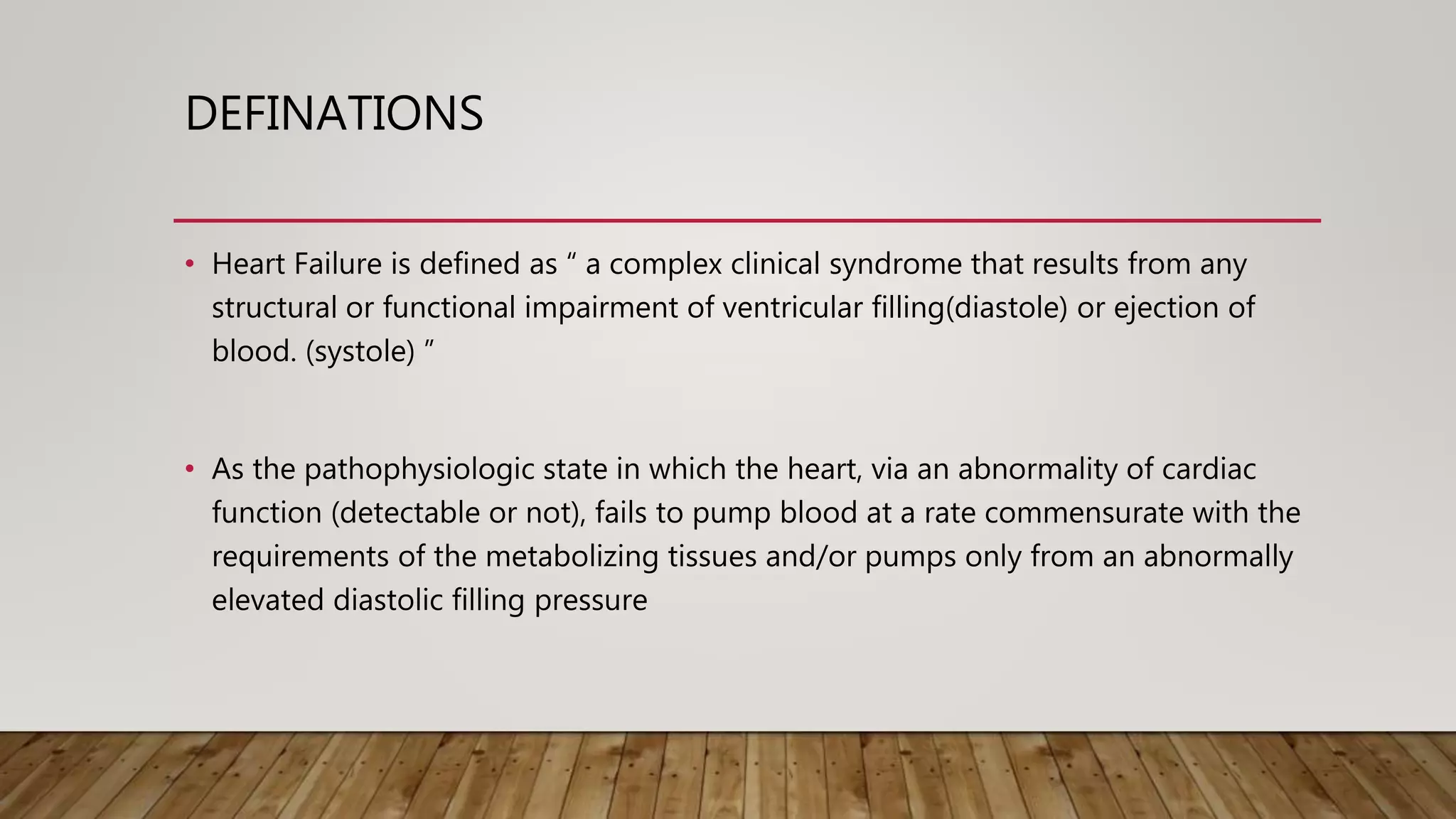 DEFINATIONS

• Heart Failure is defined as “ a complex clinical syndrome that results from any structural or functional impairment of ventricular filling(diastole) or ejection of blood. (systole) ”

• As the pathophysiologic state in which the heart, via an abnormality of cardiac function (detectable or not), fails to pump blood at a rate commensurate with the requirements of the metabolizing tissues and/or pumps only from an abnormally elevated diastolic filling pressure